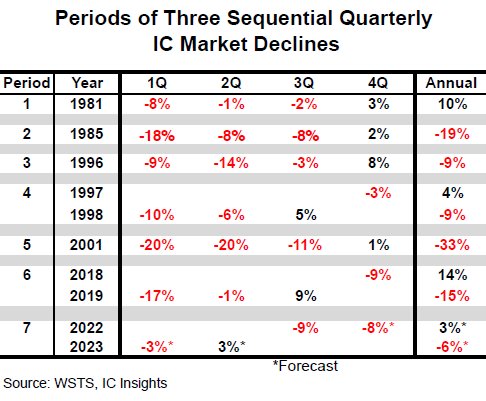 Periods of Three Sequential Quarterly IC Market Declines

| Period | Year | 1Q | 2Q | 3Q | 4Q | Annual |
|---|---|---|---|---|---|---|
| 1 | 1981 | -8% | -1% | -2% | 3% | 10% |
| 2 | 1985 | -18% | -8% | -8% | 2% | -19% |
| 3 | 1996 | -9% | -14% | -3% | 8% | -9% |
| 4 | 1997 | | | | -3% | 4% |
| | 1998 | -10% | -6% | 5% | | -9% |
| 5 | 2001 | -20% | -20% | -11% | 1% | -33% |
| 6 | 2018 | | | | -9% | 14% |
| | 2019 | -17% | -1% | 9% | | -15% |
| 7 | 2022 | | | -9% | -8%* | 3%* |
| | 2023 | -3%* | 3%* | | | -6%* |

*Forecast

Source: WSTS, IC Insights